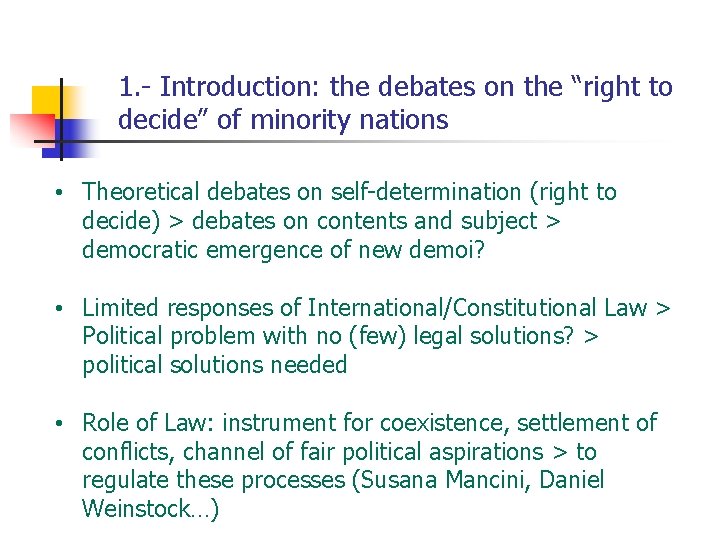 1.- Introduction: the debates on the “right to decide” of minority nations

• Theoretical debates on self-determination (right to decide) > debates on contents and subject > democratic emergence of new demoi?

• Limited responses of International/Constitutional Law > Political problem with no (few) legal solutions? > political solutions needed

• Role of Law: instrument for coexistence, settlement of conflicts, channel of fair political aspirations > to regulate these processes (Susana Mancini, Daniel Weinstock…)